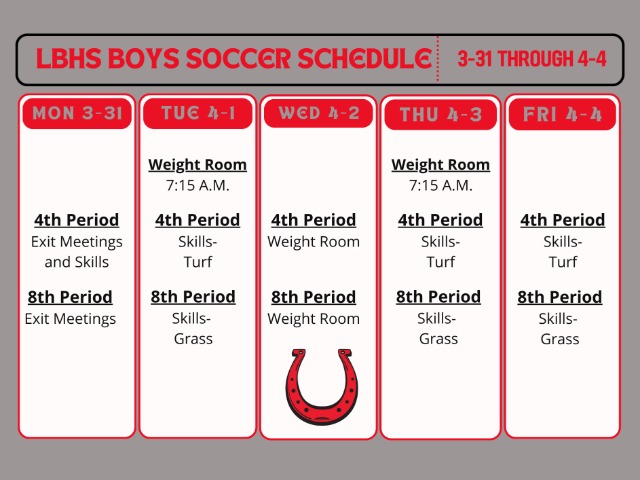 LBHS BOYS SOCCER SCHEDULE

3-31 THROUGH 4-4

MON 3-31

4th Period
Exit Meetings and Skills

8th Period
Exit Meetings

TUE 4-1

Weight Room
7:15 A.M.

4th Period
Skills-Turf

8th Period
Skills-Grass

WED 4-2

4th Period
Weight Room

8th Period
Weight Room

THU 4-3

Weight Room
7:15 A.M.

4th Period
Skills-Turf

8th Period
Skills-Grass

FRI 4-4

4th Period
Skills-Turf

8th Period
Skills-Grass